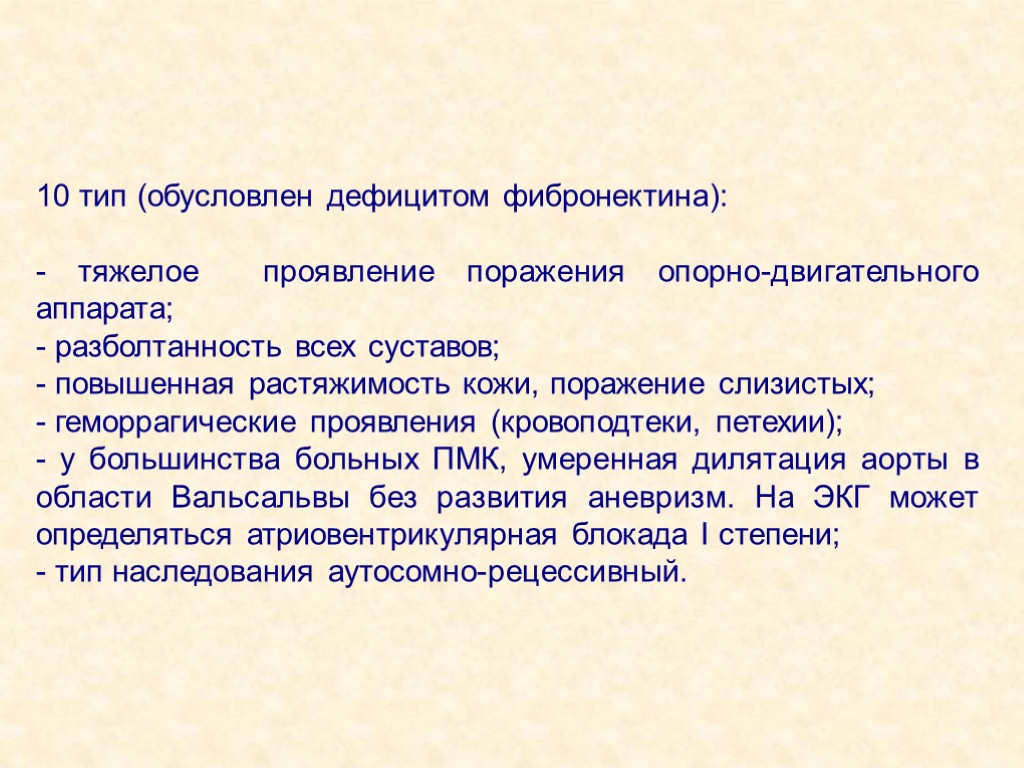 10 тип (обусловлен дефицитом фибронектина):

- тяжелое проявление поражения опорно-двигательного аппарата;
- разболтанность всех суставов;
- повышенная растяжимость кожи, поражение слизистых;
- геморрагические проявления (кровоподтеки, петехии);
- у большинства больных ПМК, умеренная дилятация аорты в области Вальсальвы без развития аневризм. На ЭКГ может определяться атриовентрикулярная блокада I степени;
- тип наследования аутосомно-рецессивный.